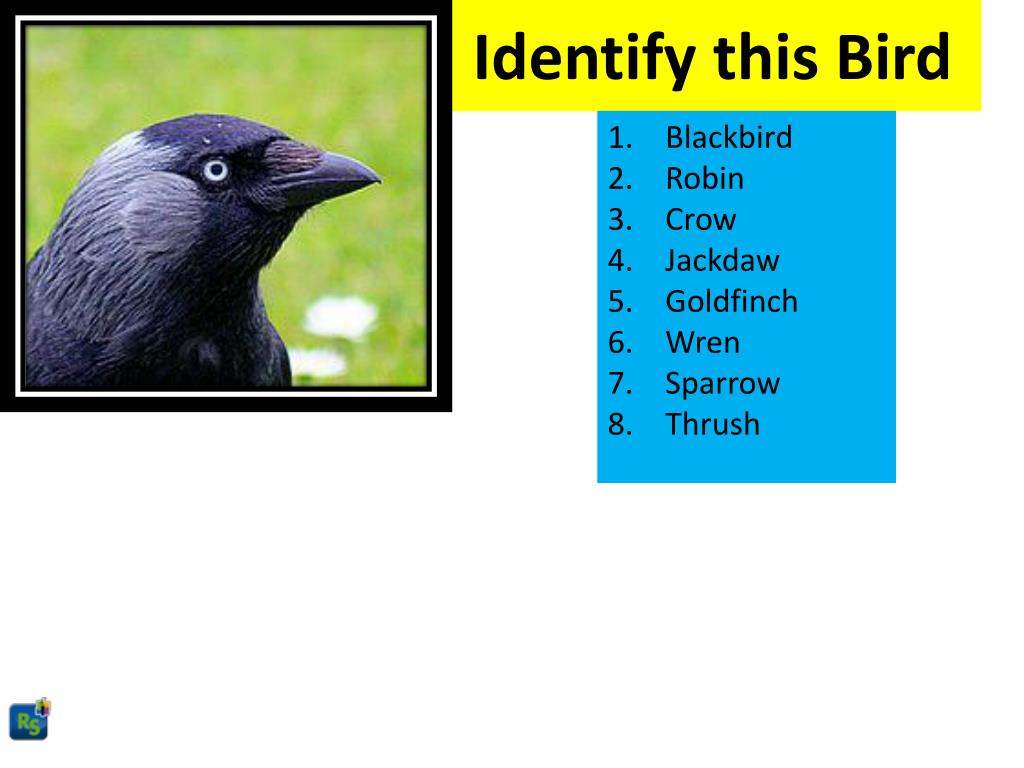 Identify this Bird

1. Blackbird
2. Robin
3. Crow
4. Jackdaw
5. Goldfinch
6. Wren
7. Sparrow
8. Thrush

RS